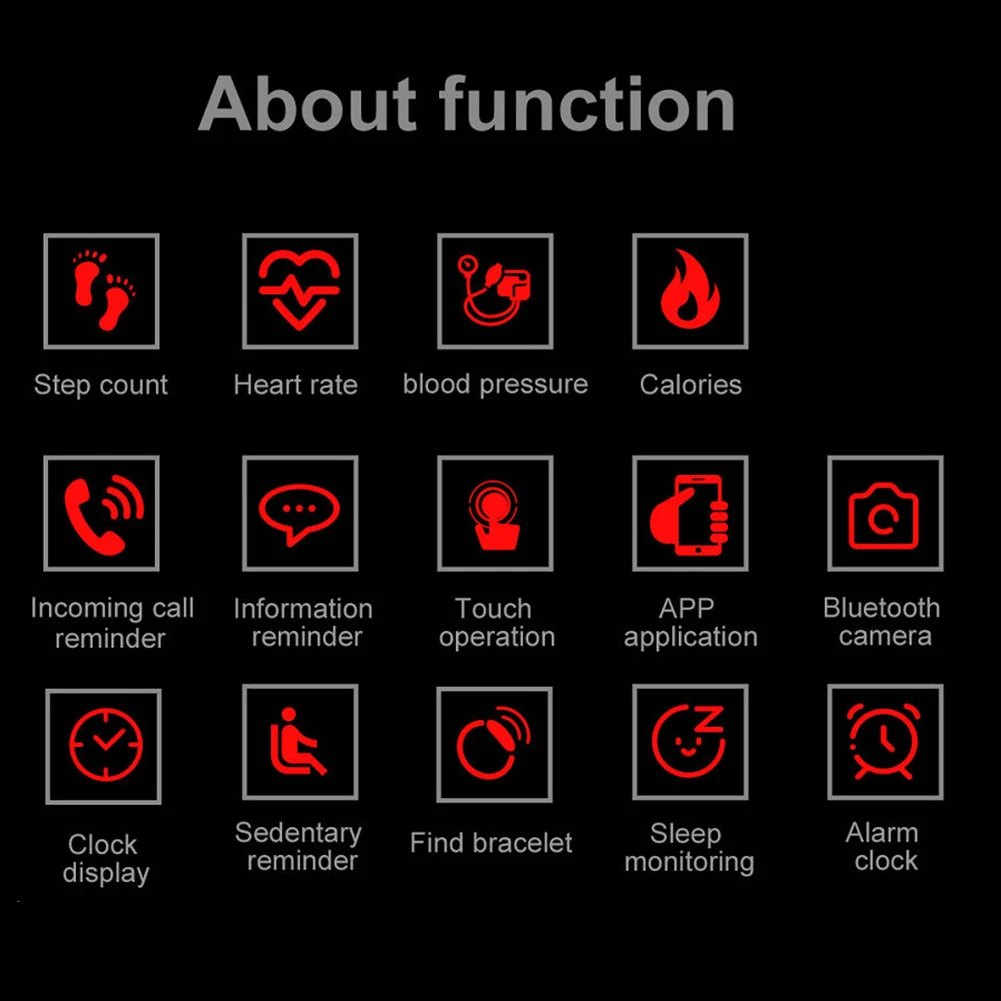 About function

Step count
Heart rate
blood pressure
Calories

Incoming call reminder
Information reminder
Touch operation
APP application
Bluetooth camera

Clock display
Sedentary reminder
Find bracelet
Sleep monitoring
Alarm clock